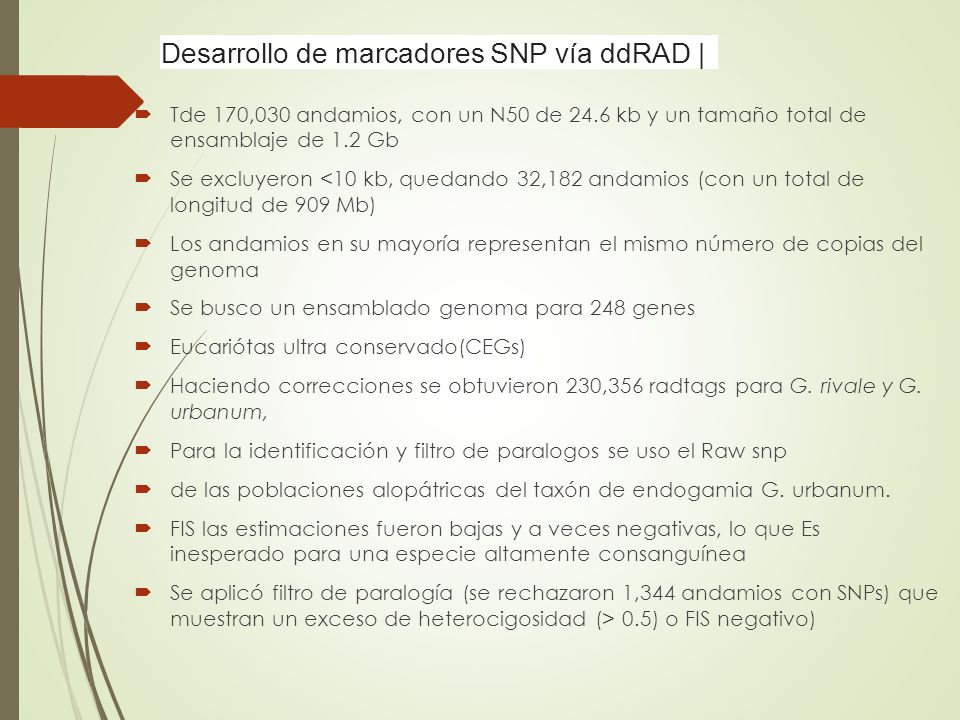 Desarrollo de marcadores SNP vía ddRAD |

Tde 170,030 andamios, con un N50 de 24.6 kb y un tamaño total de ensamblaje de 1.2 Gb

Se excluyeron <10 kb, quedando 32,182 andamios (con un total de longitud de 909 Mb)

Los andamios en su mayoría representan el mismo número de copias del genoma

Se busco un ensamblado genoma para 248 genes

Eucariótas ultra conservado(CEGs)

Haciendo correcciones se obtuvieron 230,356 radtags para G. rivale y G. urbanum,

Para la identificación y filtro de paralogos se uso el Raw snp

de las poblaciones alopátricas del taxón de endogamia G. urbanum.

FIS las estimaciones fueron bajas y a veces negativas, lo que Es inesperado para una especie altamente consanguínea

Se aplicó filtro de paralogía (se rechazaron 1,344 andamios con SNPs) que muestran un exceso de heterocigosidad (> 0.5) o FIS negativo)